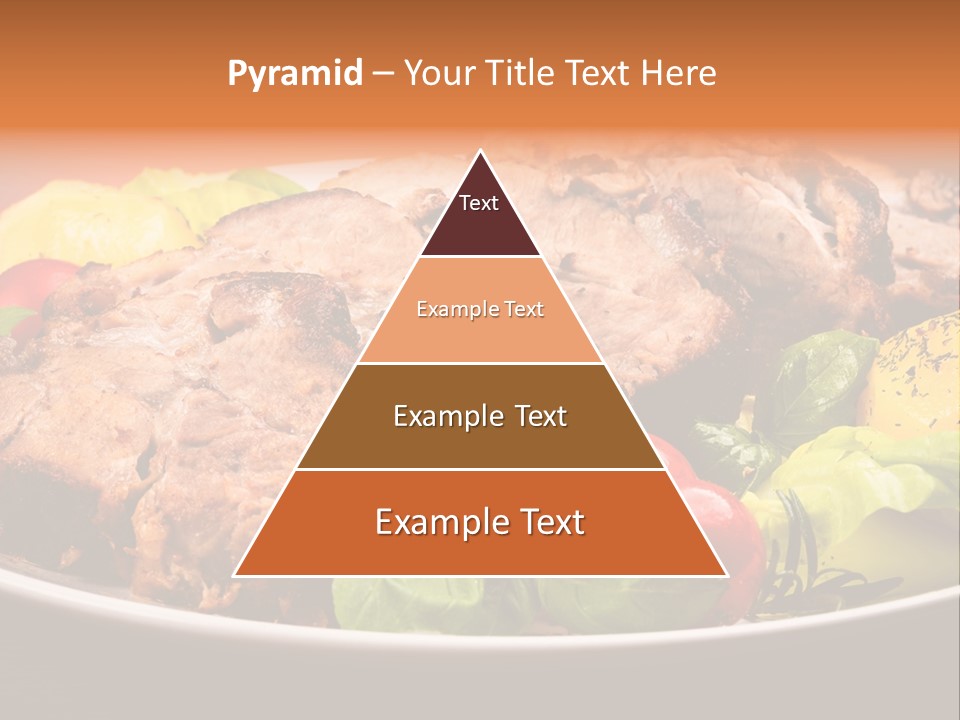 Pyramid – Your Title Text Here

Text

Example Text

Example Text

Example Text